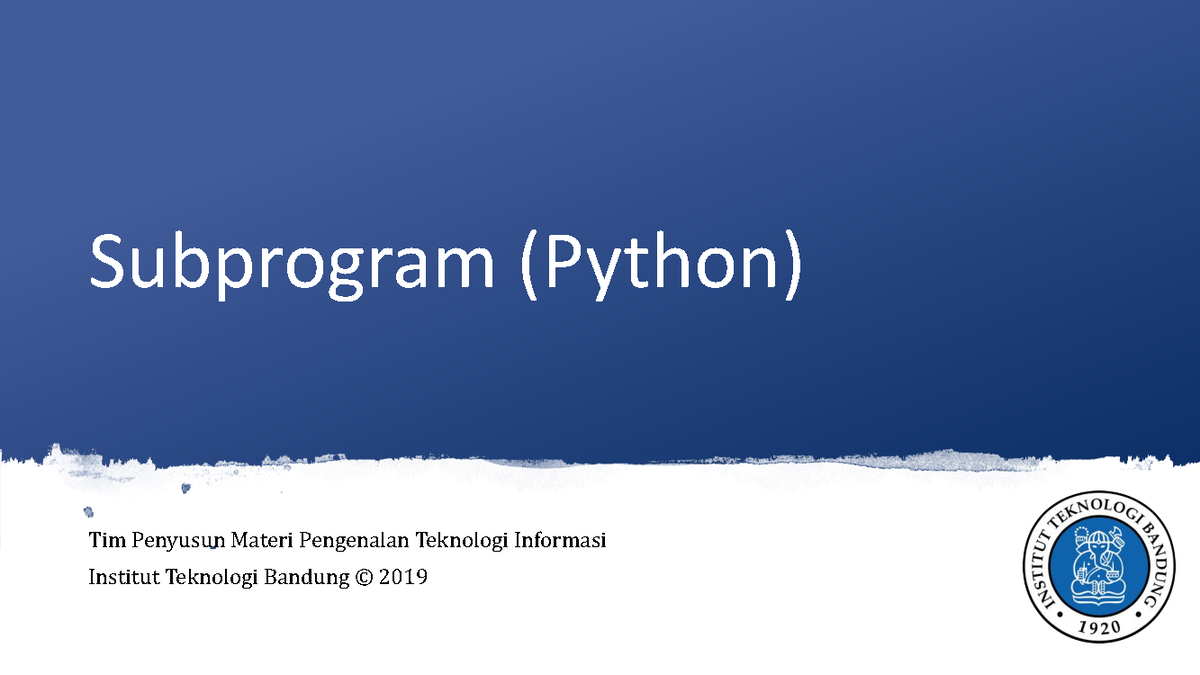 Subprogram (Python)

Tim Penyusun Materi Pengenalan Teknologi Informasi

Institut Teknologi Bandung © 2019

INSTITUT TEKNOLOGI BANDUNG
1920